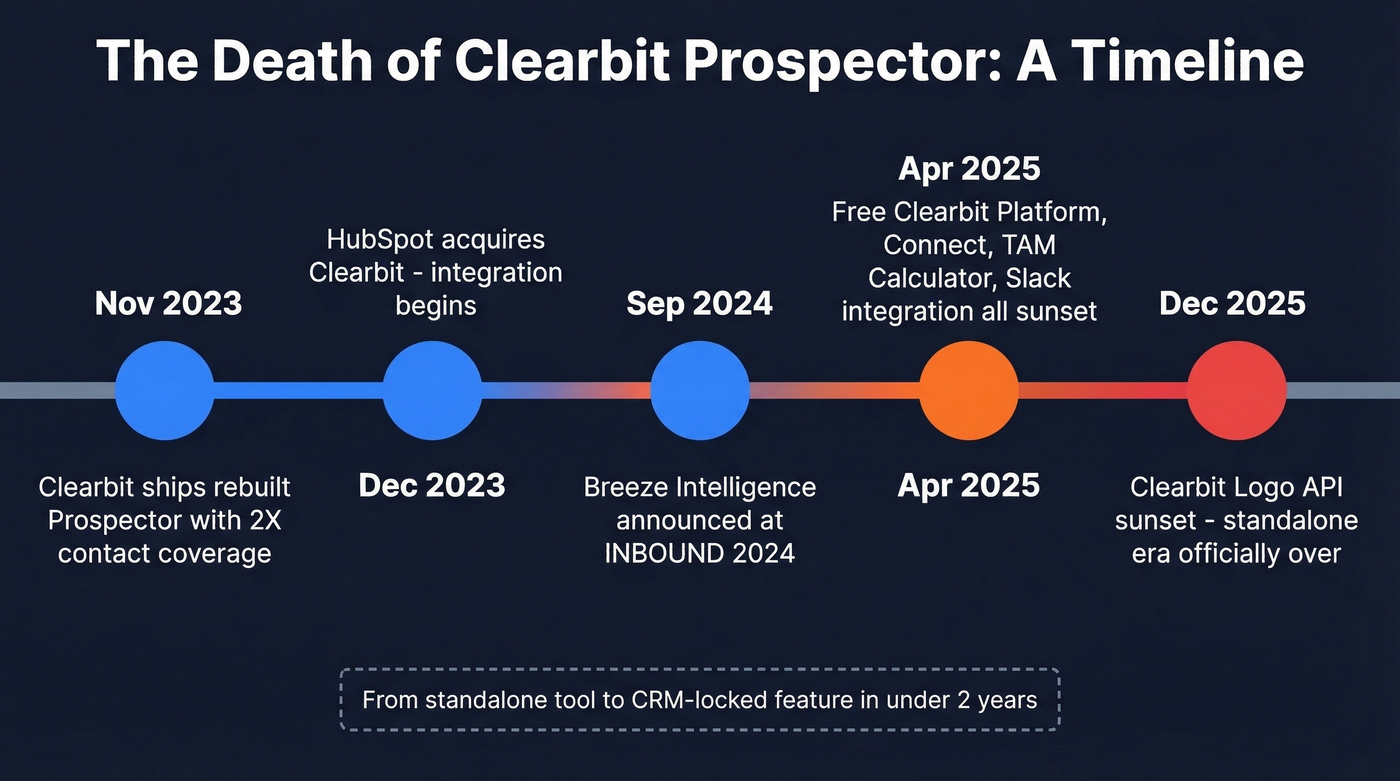 The Death of Clearbit Prospector: A Timeline

Nov 2023

Clearbit ships rebuilt Prospector with 2X contact coverage

HubSpot acquires Clearbit - integration begins

Dec 2023

Sep 2024

Breeze Intelligence announced at INBOUND 2024

Apr 2025

Free Clearbit Platform, Connect, TAM Calculator, Slack integration all sunset

Apr 2025

Dec 2025

Clearbit Logo API sunset - standalone era officially over

From standalone tool to CRM-locked feature in under 2 years